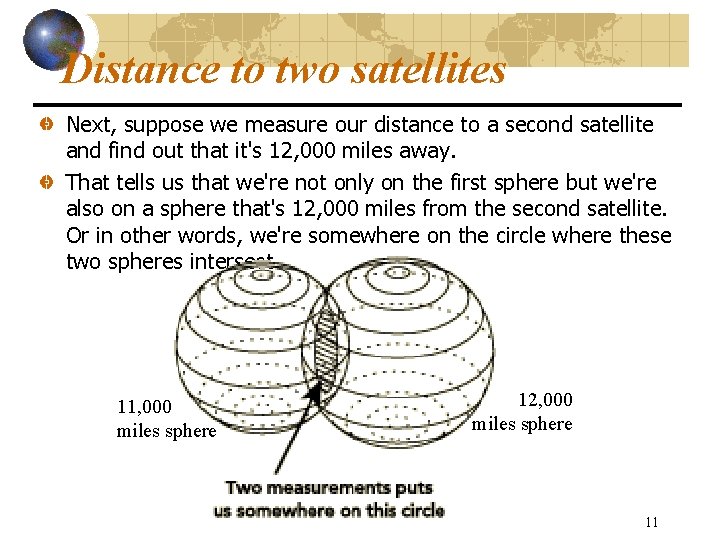 Distance to two satellites

Next, suppose we measure our distance to a second satellite and find out that it's 12,000 miles away.

That tells us that we're not only on the first sphere but we're also on a sphere that's 12,000 miles from the second satellite. Or in other words, we're somewhere on the circle where these two spheres intersect.

11,000 miles sphere

12,000 miles sphere

Two measurements puts us somewhere on this circle

11